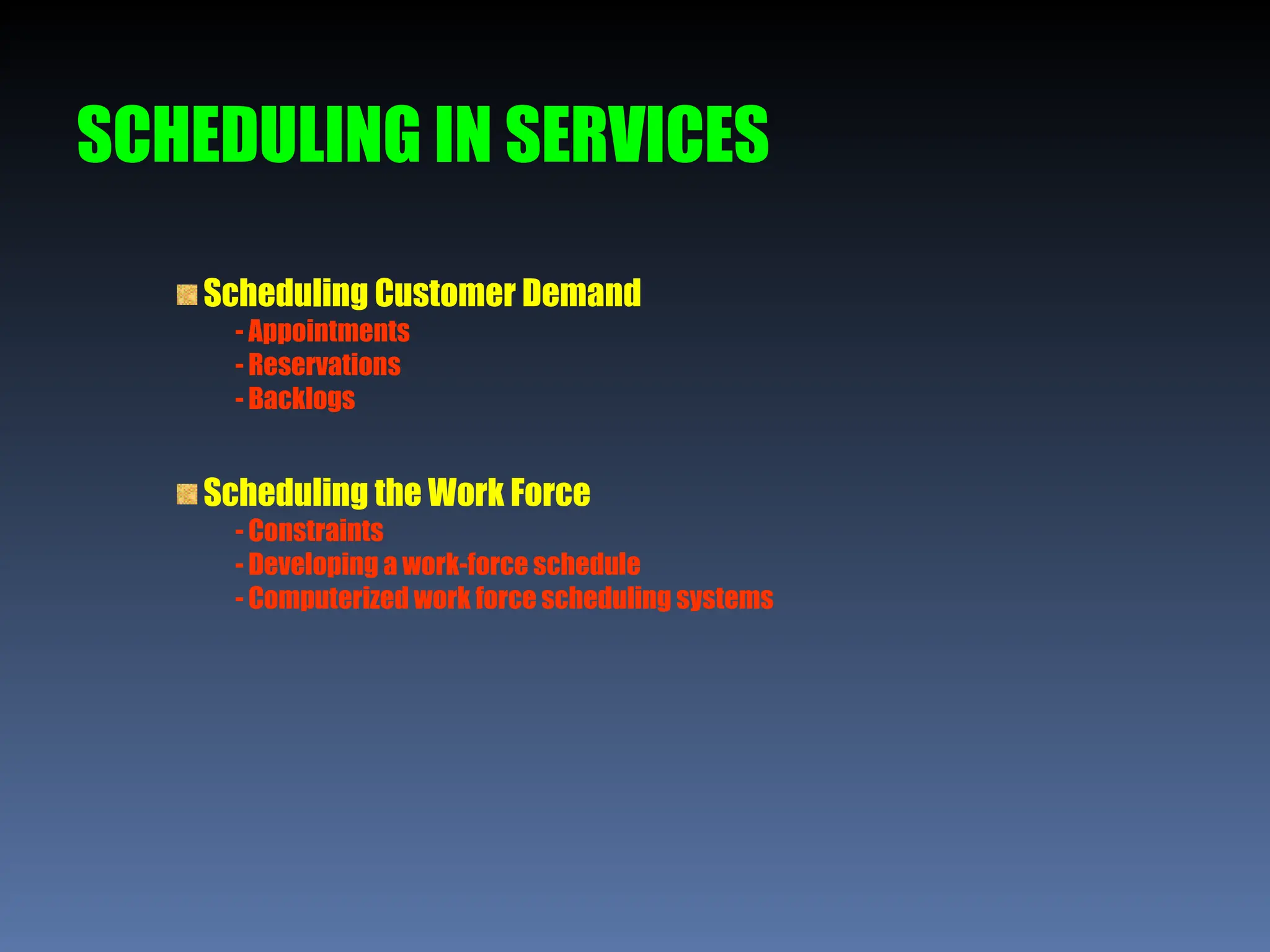 SCHEDULING IN SERVICES

Scheduling Customer Demand
- Appointments
- Reservations
- Backlogs

Scheduling the Work Force
- Constraints
- Developing a work-force schedule
- Computerized work force scheduling systems